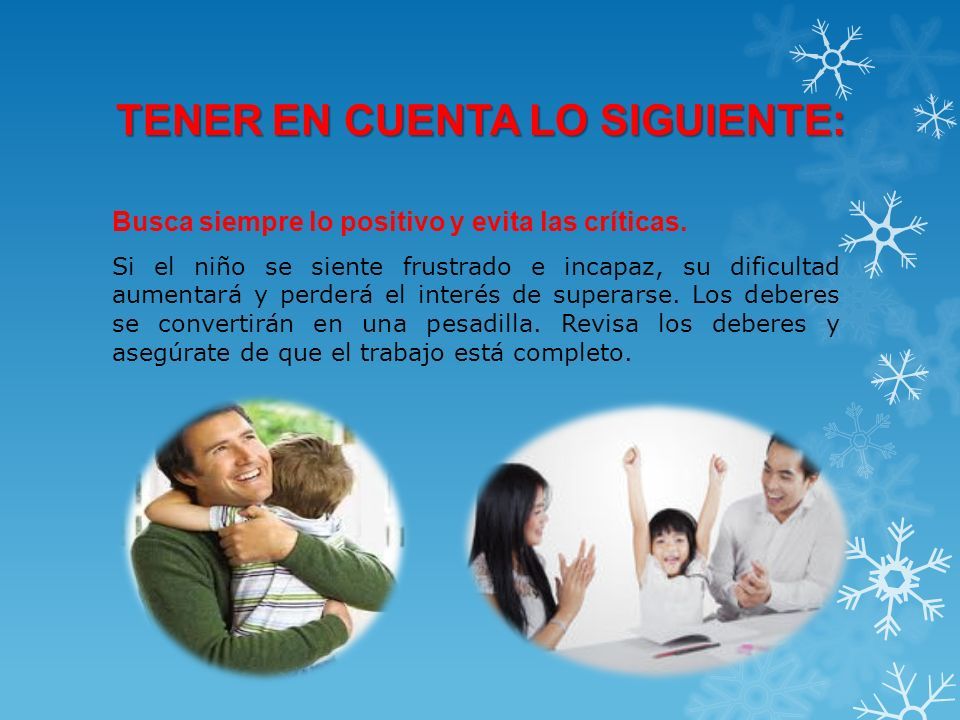 TENER EN CUENTA LO SIGUIENTE:

Busca siempre lo positivo y evita las críticas.

Si el niño se siente frustrado e incapaz, su dificultad aumentará y perderá el interés de superarse. Los deberes se convertirán en una pesadilla. Revisa los deberes y asegúrate de que el trabajo está completo.